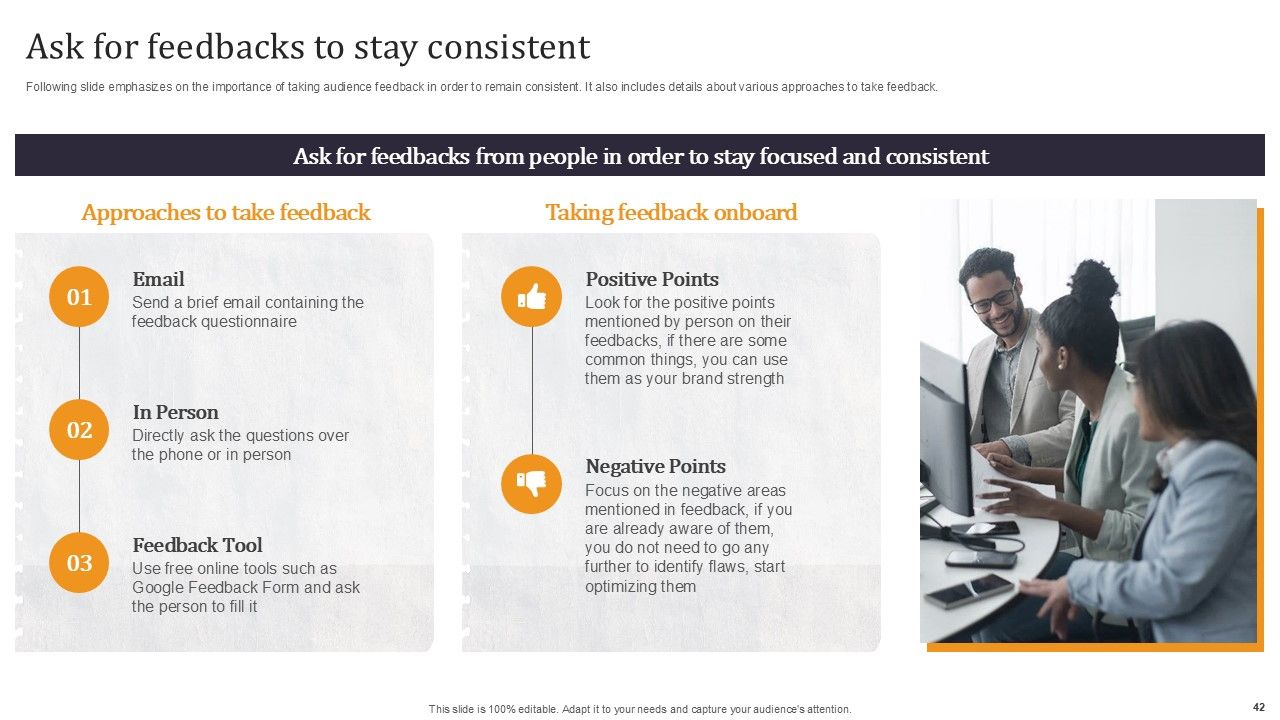 Ask for feedbacks to stay consistent

Following slide emphasizes on the importance of taking audience feedback in order to remain consistent. It also includes details about various approaches to take feedback.

Ask for feedbacks from people in order to stay focused and consistent

Approaches to take feedback

01
Email
Send a brief email containing the feedback questionnaire

02
In Person
Directly ask the questions over the phone or in person

03
Feedback Tool
Use free online tools such as Google Feedback Form and ask the person to fill it

Taking feedback onboard

Positive Points
Look for the positive points mentioned by person on their feedbacks, if there are some common things, you can use them as your brand strength

Negative Points
Focus on the negative areas mentioned in feedback, if you are already aware of them, you do not need to go any further to identify flaws, start optimizing them

This slide is 100% editable. Adapt it to your needs and capture your audience's attention.

42